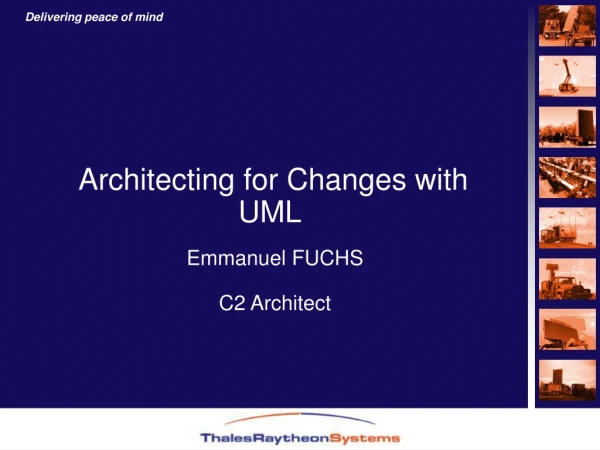 Delivering peace of mind

Architecting for Changes with UML

Emmanuel FUCHS

C2 Architect

ThalesRaytheonSystems